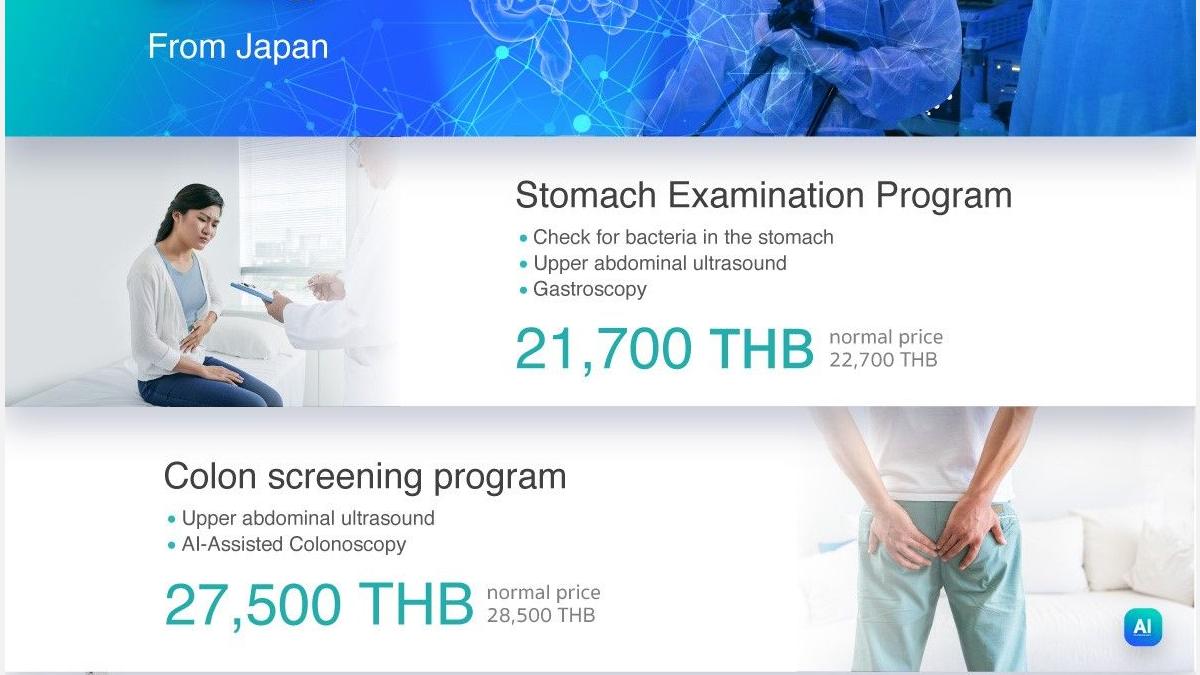 From Japan

Stomach Examination Program

• Check for bacteria in the stomach
• Upper abdominal ultrasound
• Gastroscopy

21,700 THB normal price 22,700 THB

Colon screening program

• Upper abdominal ultrasound
• AI-Assisted Colonoscopy

27,500 THB normal price 28,500 THB

AI